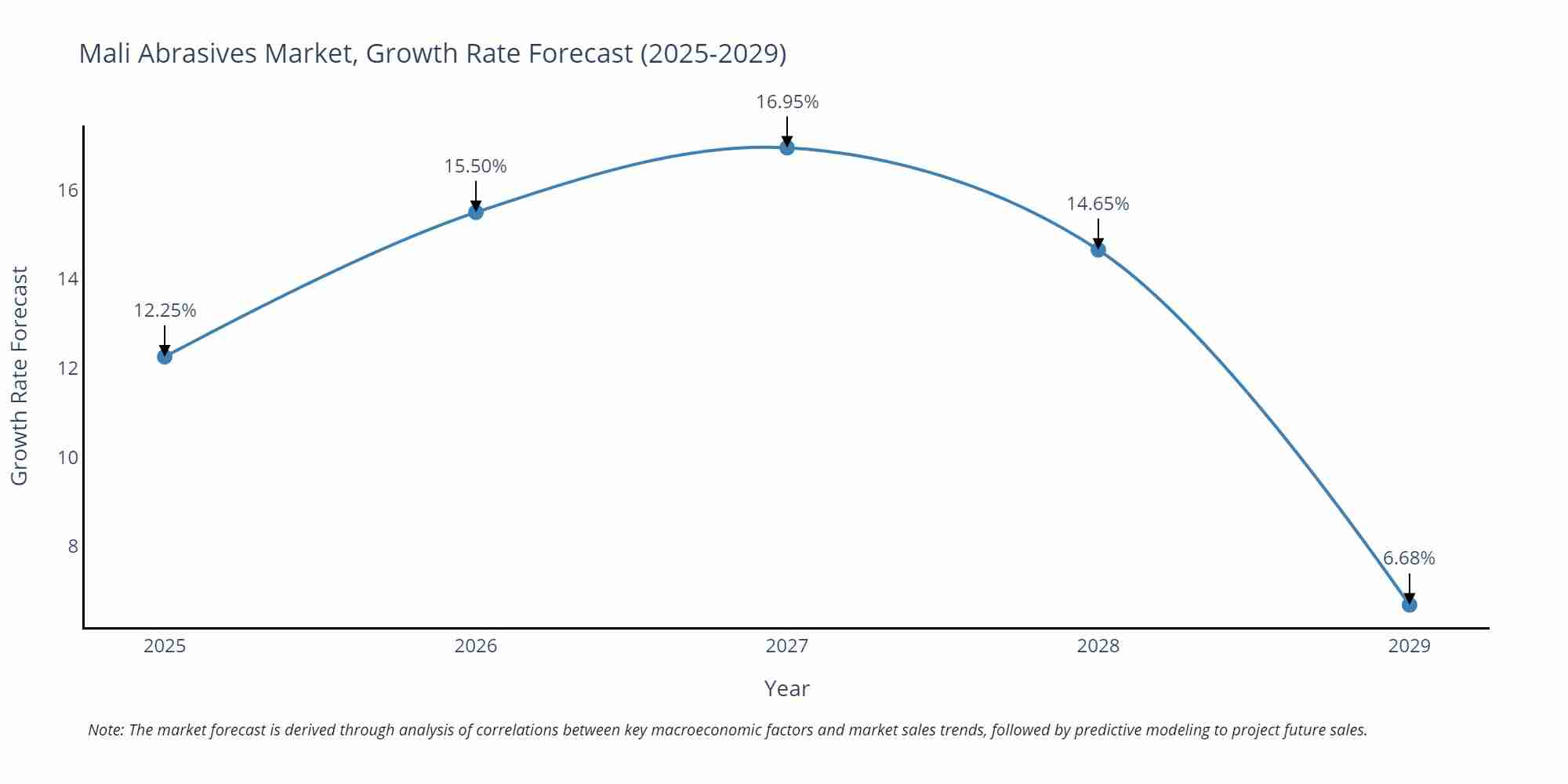 Mali Abrasives Market, Growth Rate Forecast (2025-2029)

Growth Rate Forecast

16
14
12
10
8

12.25%
15.50%
16.95%
14.65%
6.68%

2025
2026
2027
2028
2029

Year

Note: The market forecast is derived through analysis of correlations between key macroeconomic factors and market sales trends, followed by predictive modeling to project future sales.